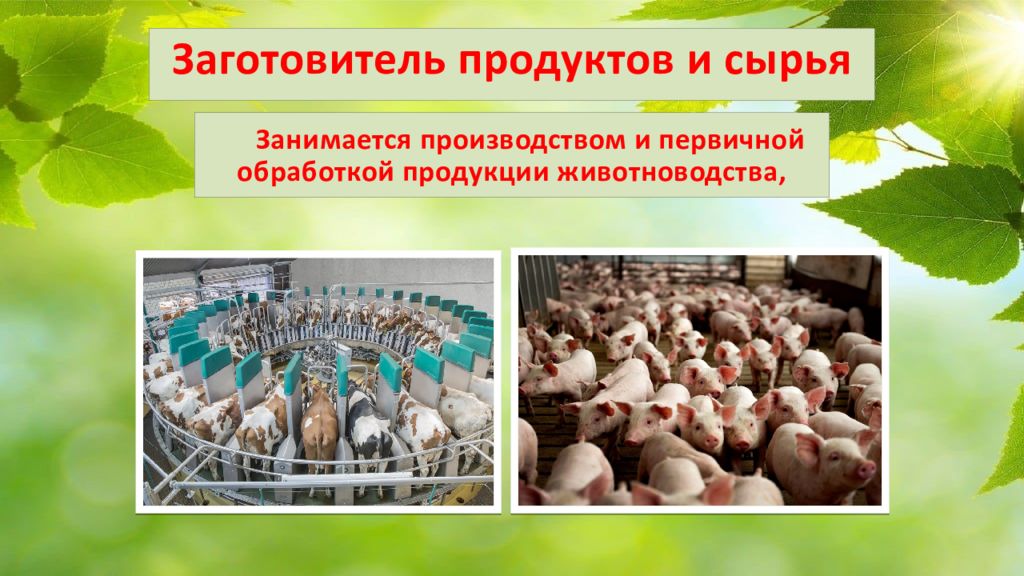 Заготовитель продуктов и сырья

Занимается производством и первичной обработкой продукции животноводства,